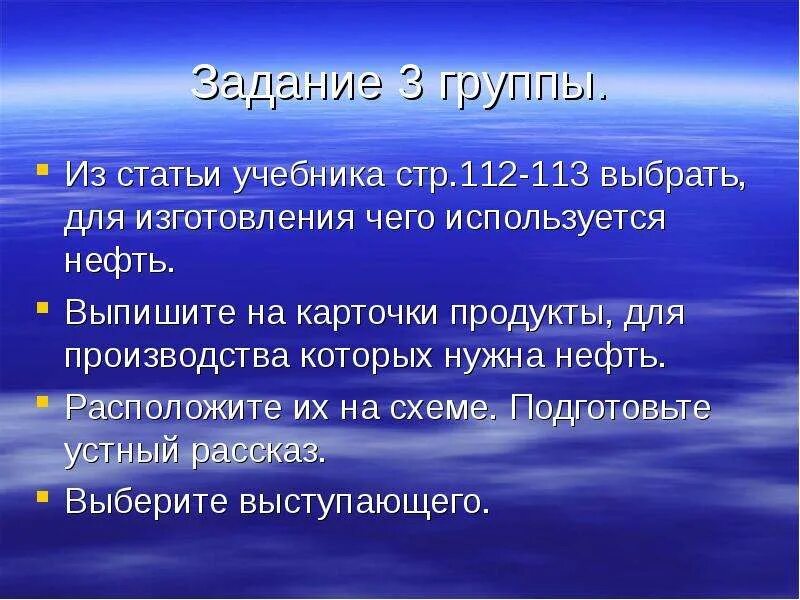 Задание 3 группы.

- Из статьи учебника стр.112-113 выбрать, для изготовления чего используется нефть.
- Выпишите на карточки продукты, для производства которых нужна нефть.
- Расположите их на схеме. Подготовьте устный рассказ.
- Выберите выступающего.